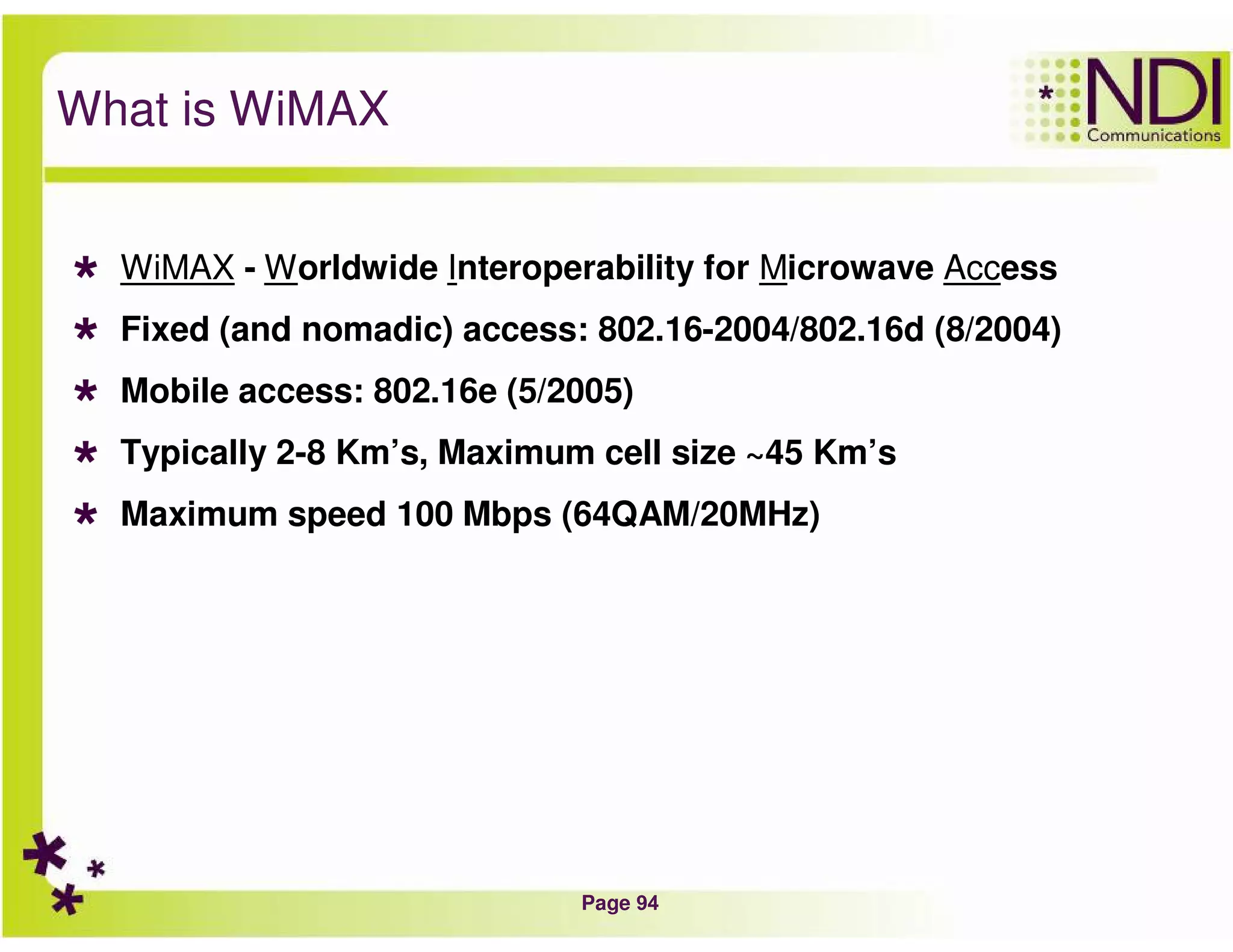 What is WiMAX

NDI
Communications

* WiMAX - Worldwide Interoperability for Microwave Access
* Fixed (and nomadic) access: 802.16-2004/802.16d (8/2004)
* Mobile access: 802.16e (5/2005)
* Typically 2-8 Km's, Maximum cell size ~45 Km's
* Maximum speed 100 Mbps (64QAM/20MHz)

Page 94